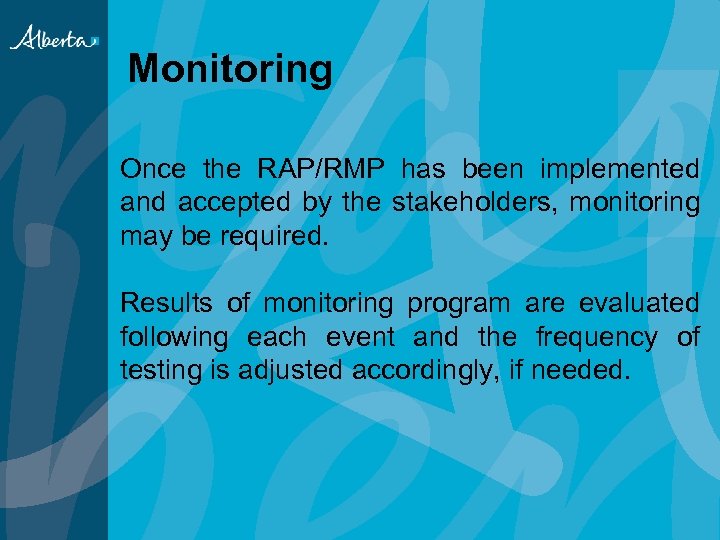 Alberta

Monitoring

Once the RAP/RMP has been implemented and accepted by the stakeholders, monitoring may be required.

Results of monitoring program are evaluated following each event and the frequency of testing is adjusted accordingly, if needed.